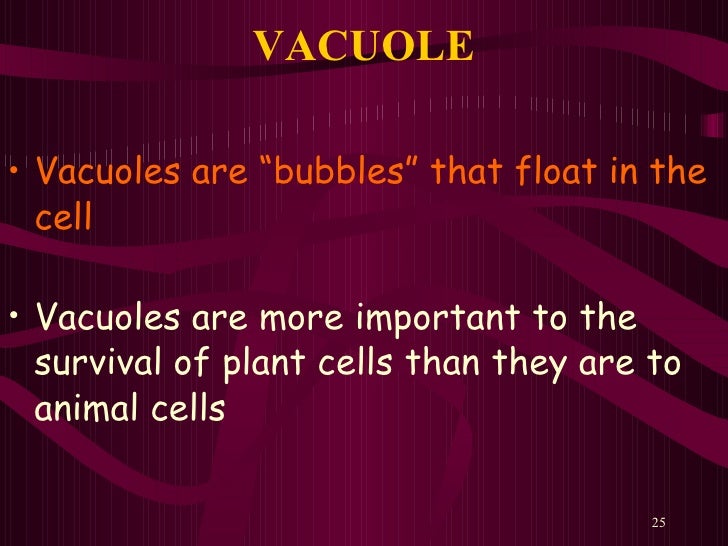 VACUOLE

• Vacuoles are “bubbles” that float in the cell

• Vacuoles are more important to the survival of plant cells than they are to animal cells

25